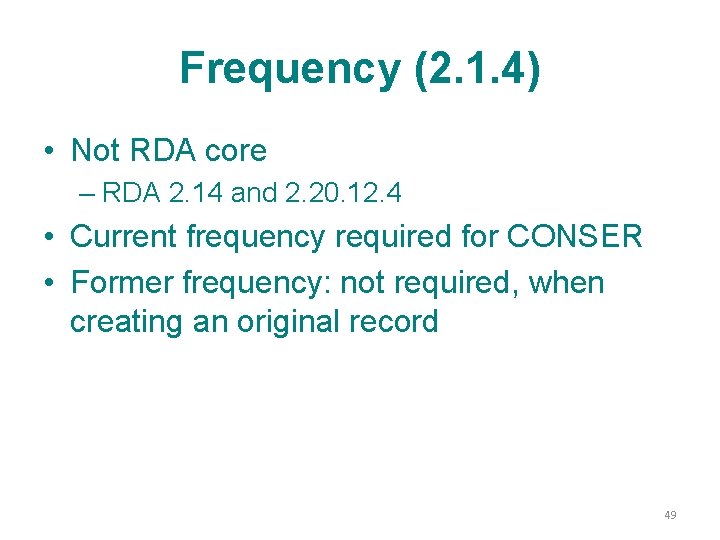 Frequency (2.1.4)

• Not RDA core
– RDA 2.14 and 2.20.12.4
• Current frequency required for CONSER
• Former frequency: not required, when creating an original record

49